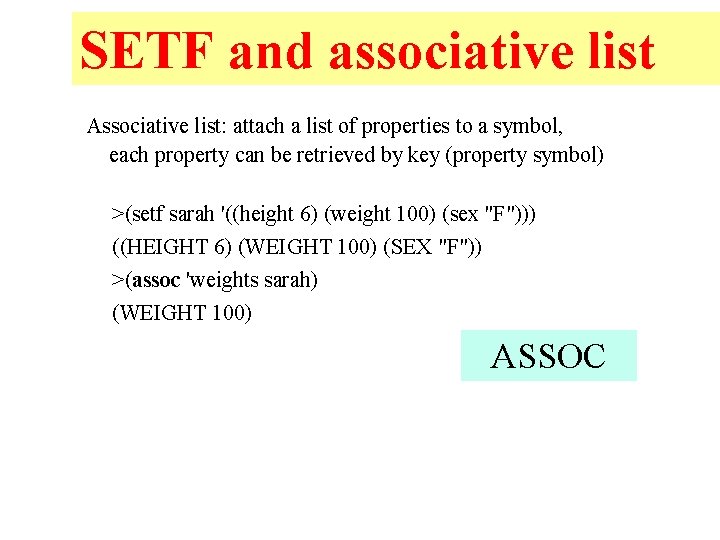 SETF and associative list

Associative list: attach a list of properties to a symbol, each property can be retrieved by key (property symbol)

>(setf sarah '((height 6) (weight 100) (sex "F")))

((HEIGHT 6) (WEIGHT 100) (SEX "F"))

>(assoc 'weights sarah)

(WEIGHT 100)

ASSOC